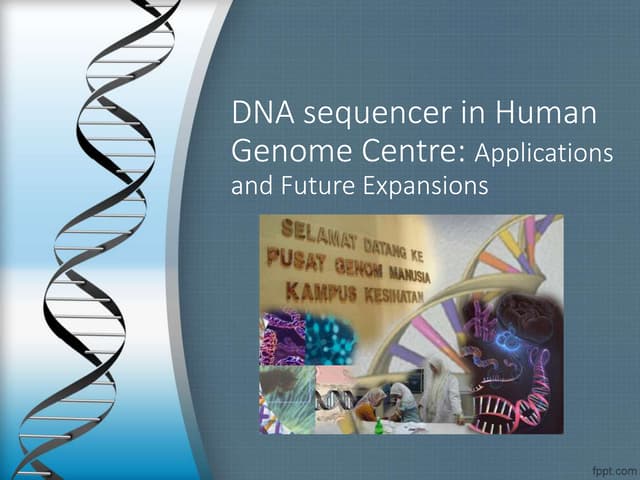 DNA sequencer in Human Genome Centre: Applications and Future Expansions

SELAMAT DATANG KE
PUSAT GENOM MANUSIA
KAMPUS KESIHATAN

fppt.com